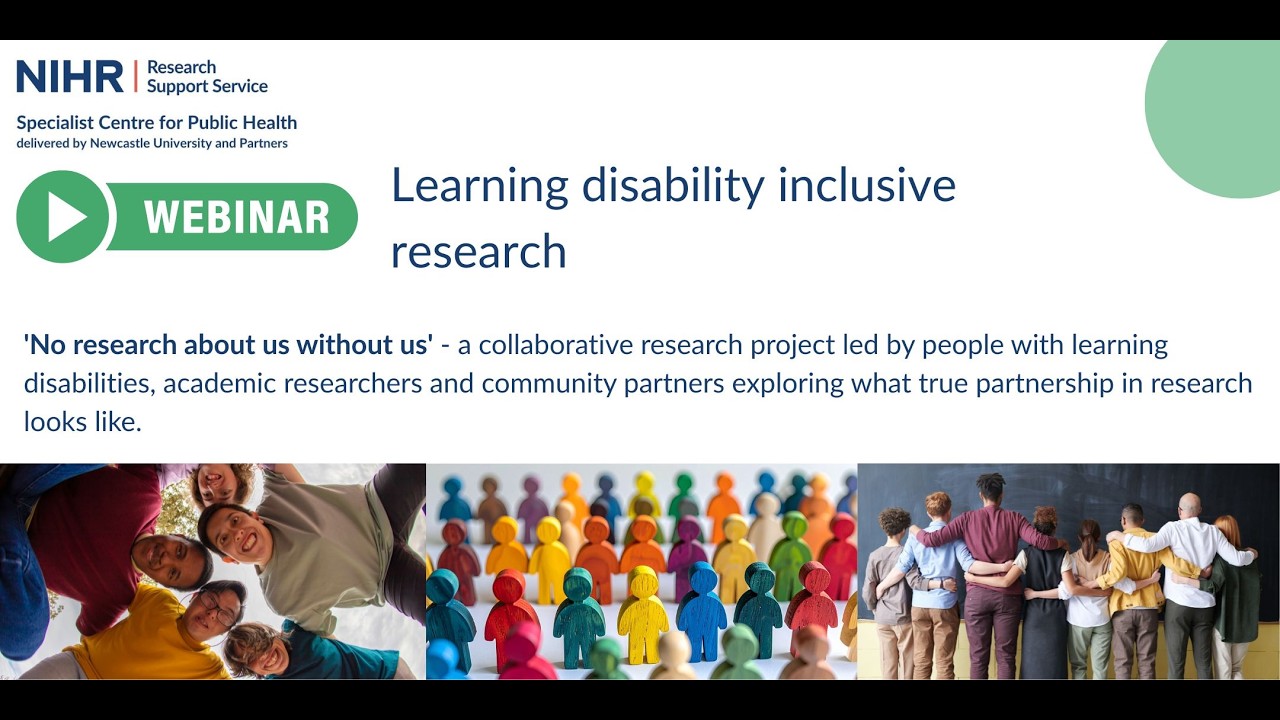 NIHR | Research Support Service

Specialist Centre for Public Health
delivered by Newcastle University and Partners

WEBINAR

Learning disability inclusive research

'No research about us without us' - a collaborative research project led by people with learning disabilities, academic researchers and community partners exploring what true partnership in research looks like.